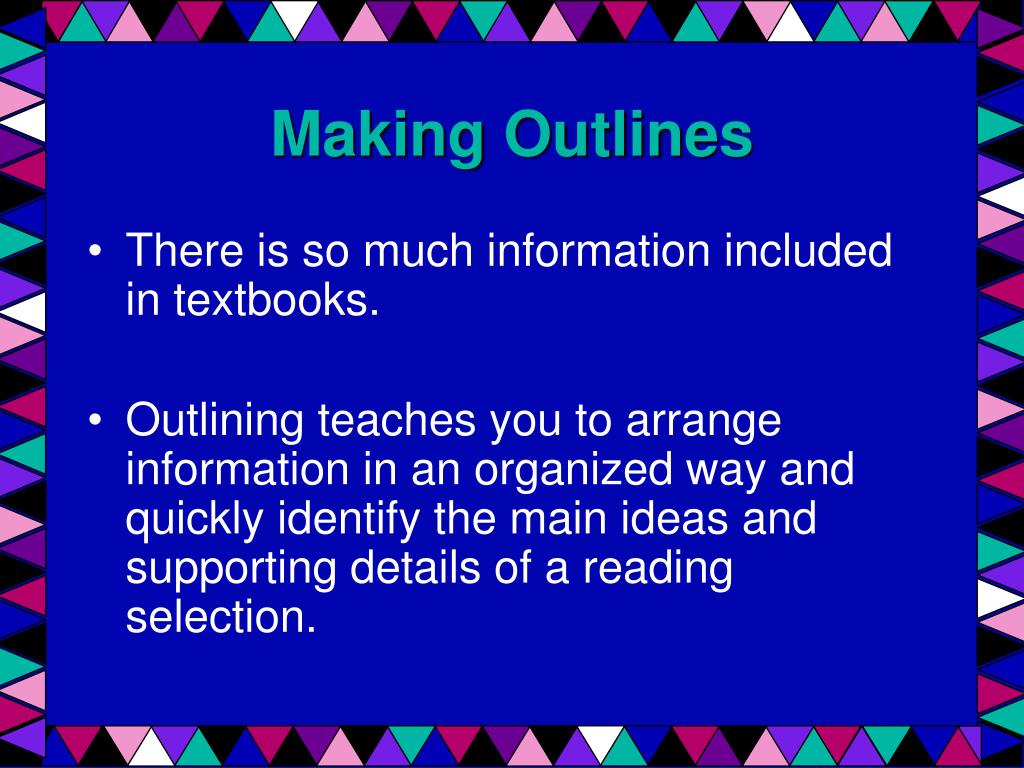 Making Outlines

• There is so much information included in textbooks.

• Outlining teaches you to arrange information in an organized way and quickly identify the main ideas and supporting details of a reading selection.